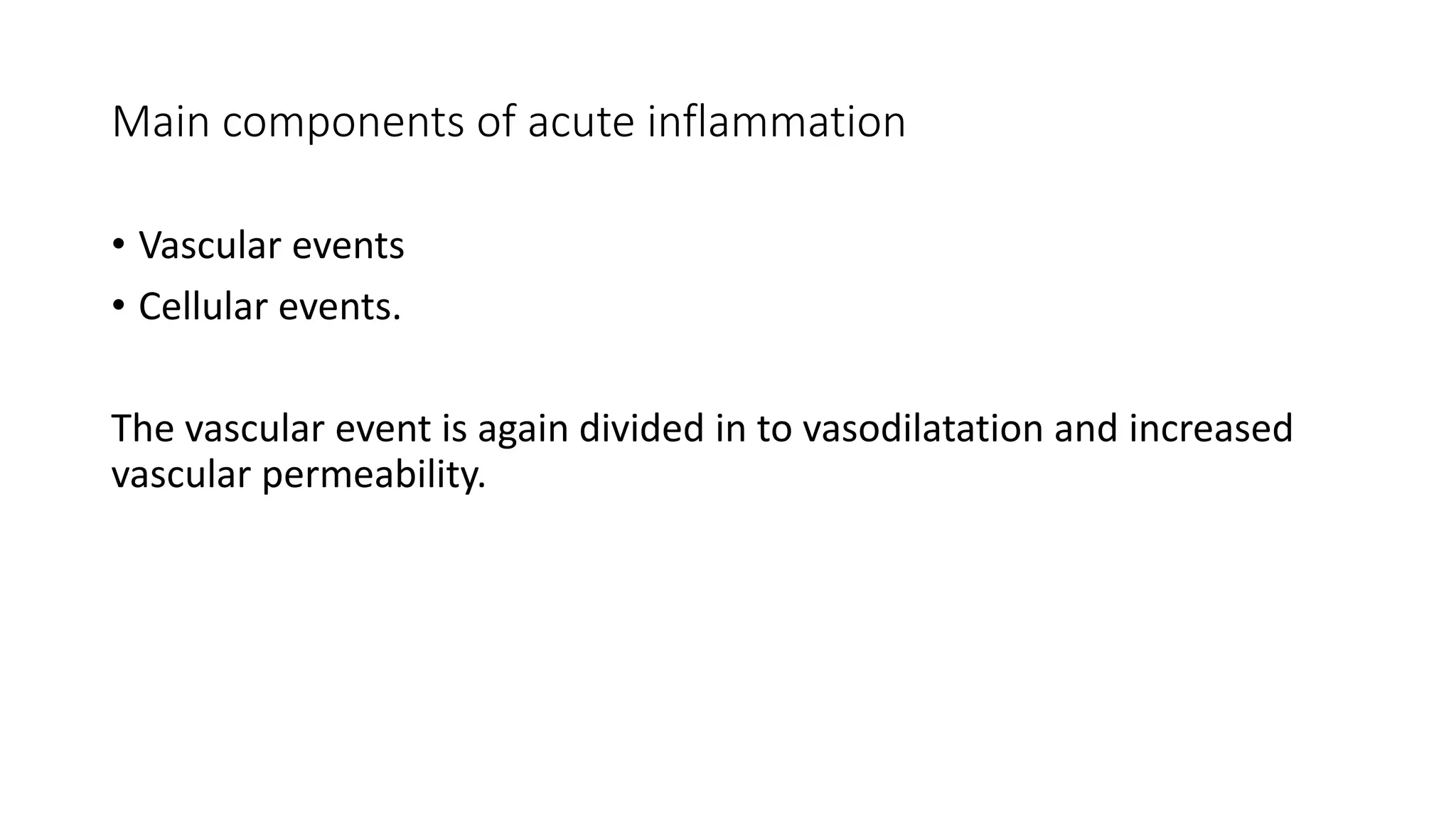 Main components of acute inflammation

• Vascular events
• Cellular events.

The vascular event is again divided in to vasodilatation and increased vascular permeability.